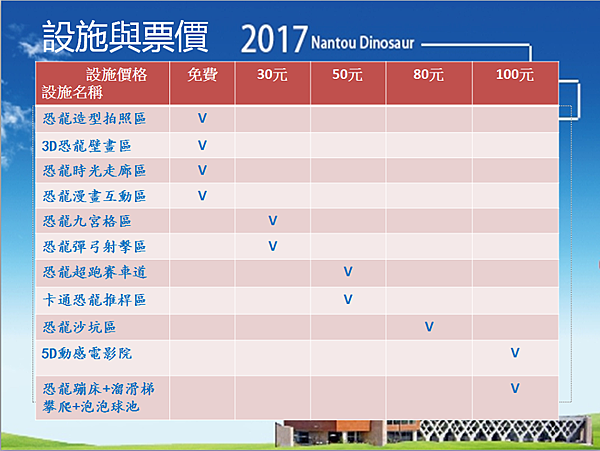 設施與票價 2017 Nantou Dinosaur

| 設施價格 設施名稱 | 免費 | 30元 | 50元 | 80元 | 100元 |
|---|---|---|---|---|---|
| 恐龍造型拍照區 | V | | | | |
| 3D恐龍壁畫區 | V | | | | |
| 恐龍時光走廊區 | V | | | | |
| 恐龍漫畫互動區 | V | | | | |
| 恐龍九宮格區 | | V | | | |
| 恐龍彈弓射擊區 | | V | | | |
| 恐龍超跑賽車道 | | | V | | |
| 卡通恐龍推桿區 | | | V | | |
| 恐龍沙坑區 | | | | V | |
| 5D動感電影院 | | | | | V |
| 恐龍蹦床+溜滑梯 攀爬+泡泡球池 | | | | | V |